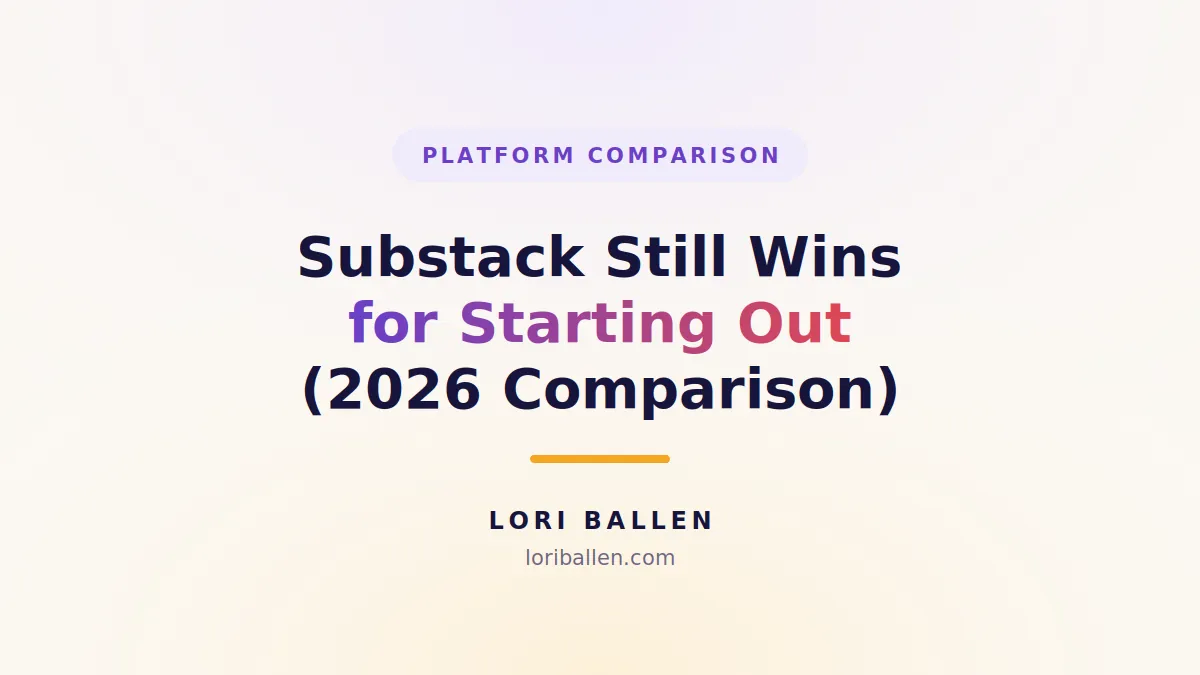 PLATFORM COMPARISON

Substack Still Wins for Starting Out (2026 Comparison)

LORI BALLEN

loriballen.com